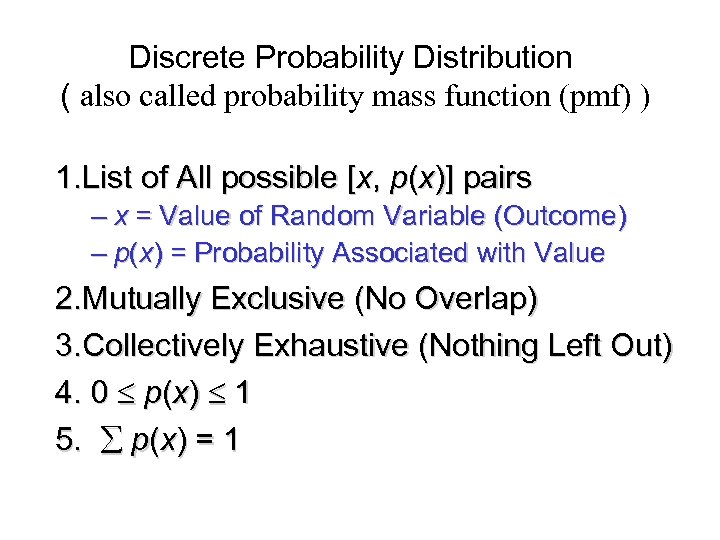 Discrete Probability Distribution
( also called probability mass function (pmf) )

1.List of All possible [$x$, $p(x)$] pairs
– $x$ = Value of Random Variable (Outcome)
– $p(x)$ = Probability Associated with Value

2.Mutually Exclusive (No Overlap)

3.Collectively Exhaustive (Nothing Left Out)

4. $0 \leq p(x) \leq 1$

5. $\sum p(x) = 1$